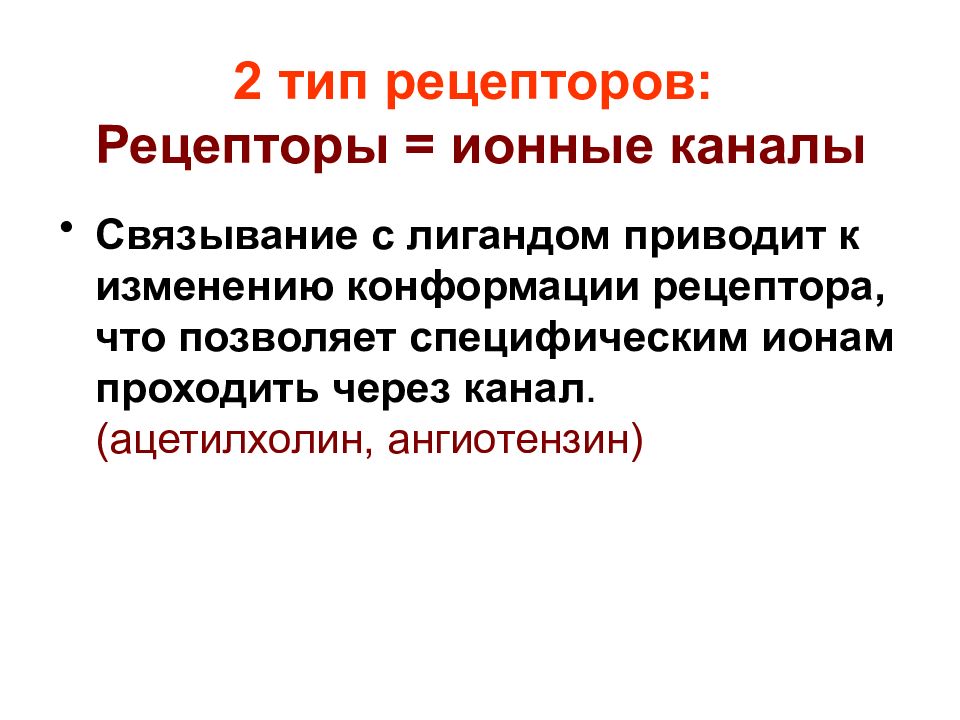 2 тип рецепторов:
Рецепторы = ионные каналы

• Связывание с лигандом приводит к изменению конформации рецептора, что позволяет специфическим ионам проходить через канал. (ацетилхолин, ангиотензин)